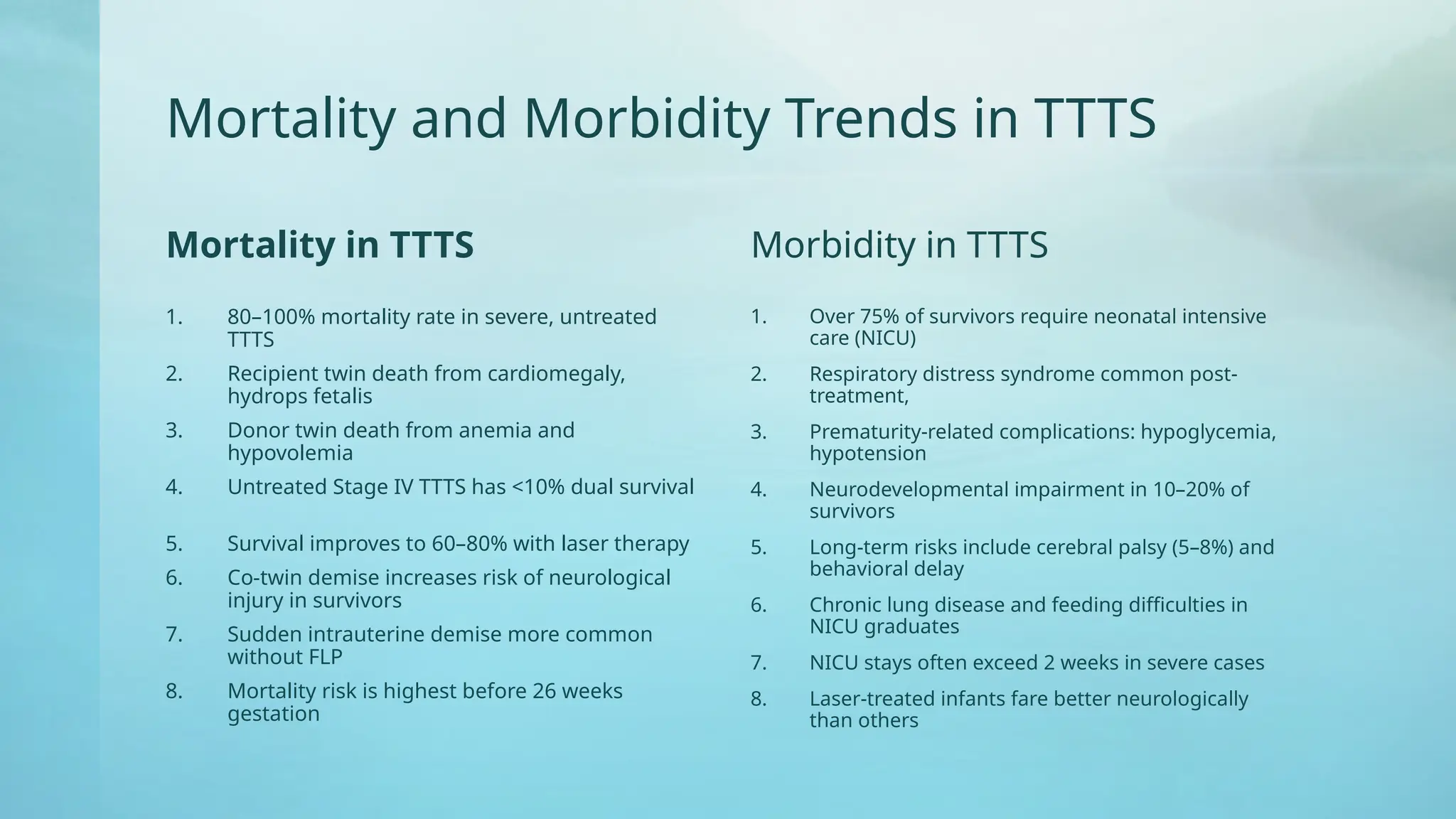 Mortality and Morbidity Trends in TTTS

Mortality in TTTS

1. 80–100% mortality rate in severe, untreated TTTS
2. Recipient twin death from cardiomegaly, hydrops fetalis
3. Donor twin death from anemia and hypovolemia
4. Untreated Stage IV TTTS has <10% dual survival
5. Survival improves to 60–80% with laser therapy
6. Co-twin demise increases risk of neurological injury in survivors
7. Sudden intrauterine demise more common without FLP
8. Mortality risk is highest before 26 weeks gestation

Morbidity in TTTS

1. Over 75% of survivors require neonatal intensive care (NICU)
2. Respiratory distress syndrome common post-treatment,
3. Prematurity-related complications: hypoglycemia, hypotension
4. Neurodevelopmental impairment in 10–20% of survivors
5. Long-term risks include cerebral palsy (5–8%) and behavioral delay
6. Chronic lung disease and feeding difficulties in NICU graduates
7. NICU stays often exceed 2 weeks in severe cases
8. Laser-treated infants fare better neurologically than others